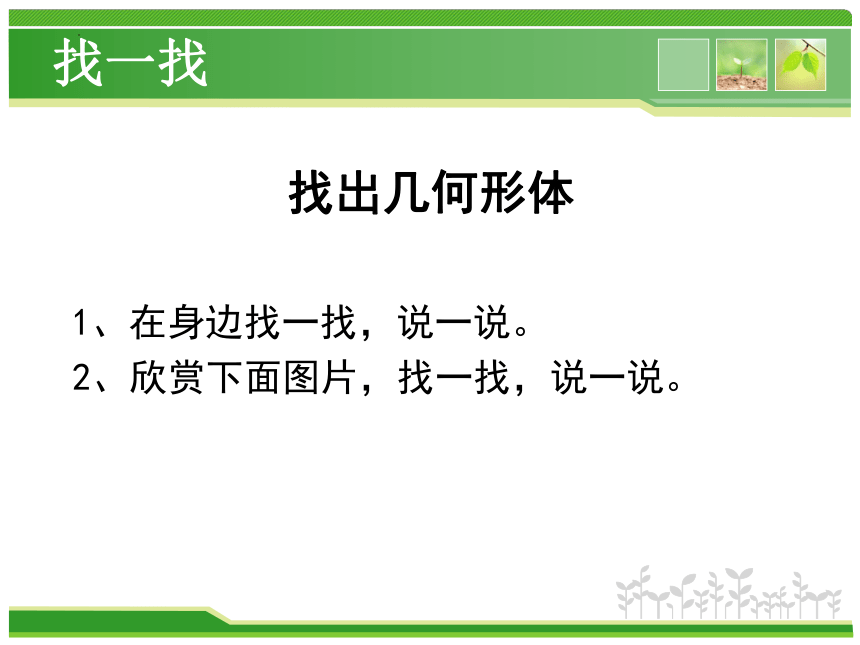 找一找

找出几何形体

1、在身边找一找，说一说。

2、欣赏下面图片，找一找，说一说。